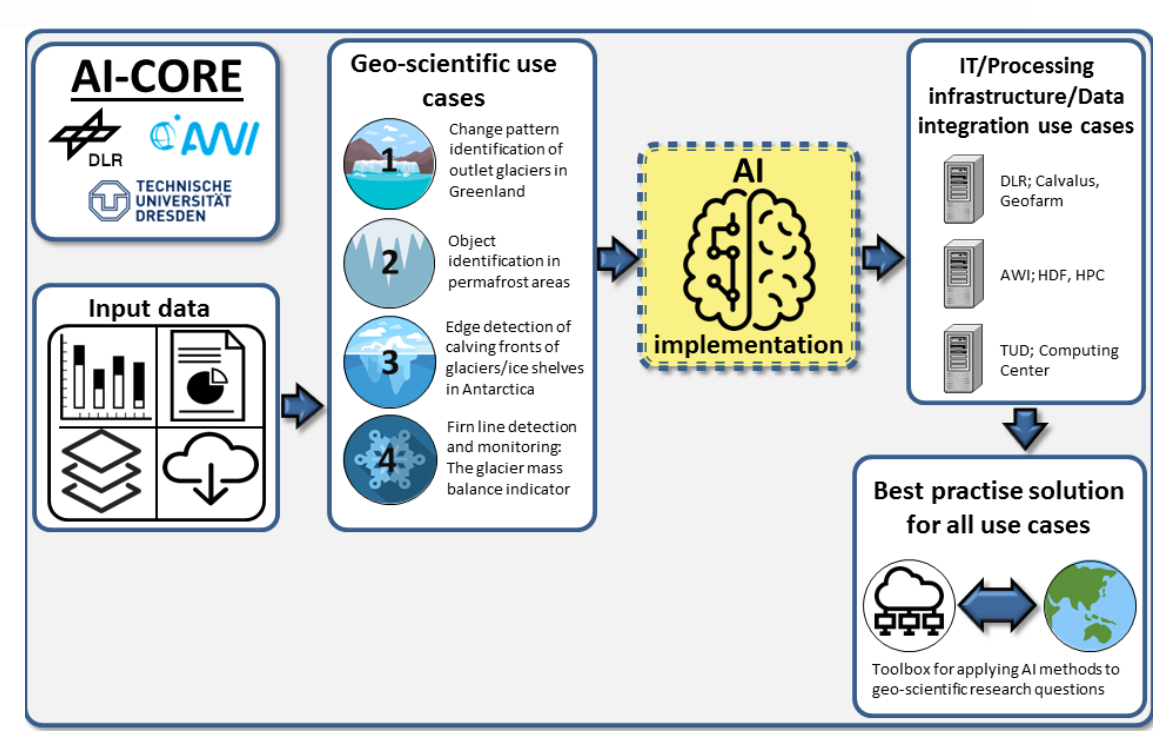 AI-CORE

DLR

AWI

TECHNISCHE UNIVERSITÄT DRESDEN

Input data

Geo-scientific use cases

1 Change pattern identification of outlet glaciers in Greenland

2 Object identification in permafrost areas

3 Edge detection of calving fronts of glaciers/ice shelves in Antarctica

4 Firn line detection and monitoring: The glacier mass balance indicator

AI

implementation

IT/Processing infrastructure/Data integration use cases

DLR; Calvalus, Geofarm

AWI; HDF, HPC

TUD; Computing Center

Best practise solution for all use cases

Toolbox for applying AI methods to geo-scientific research questions